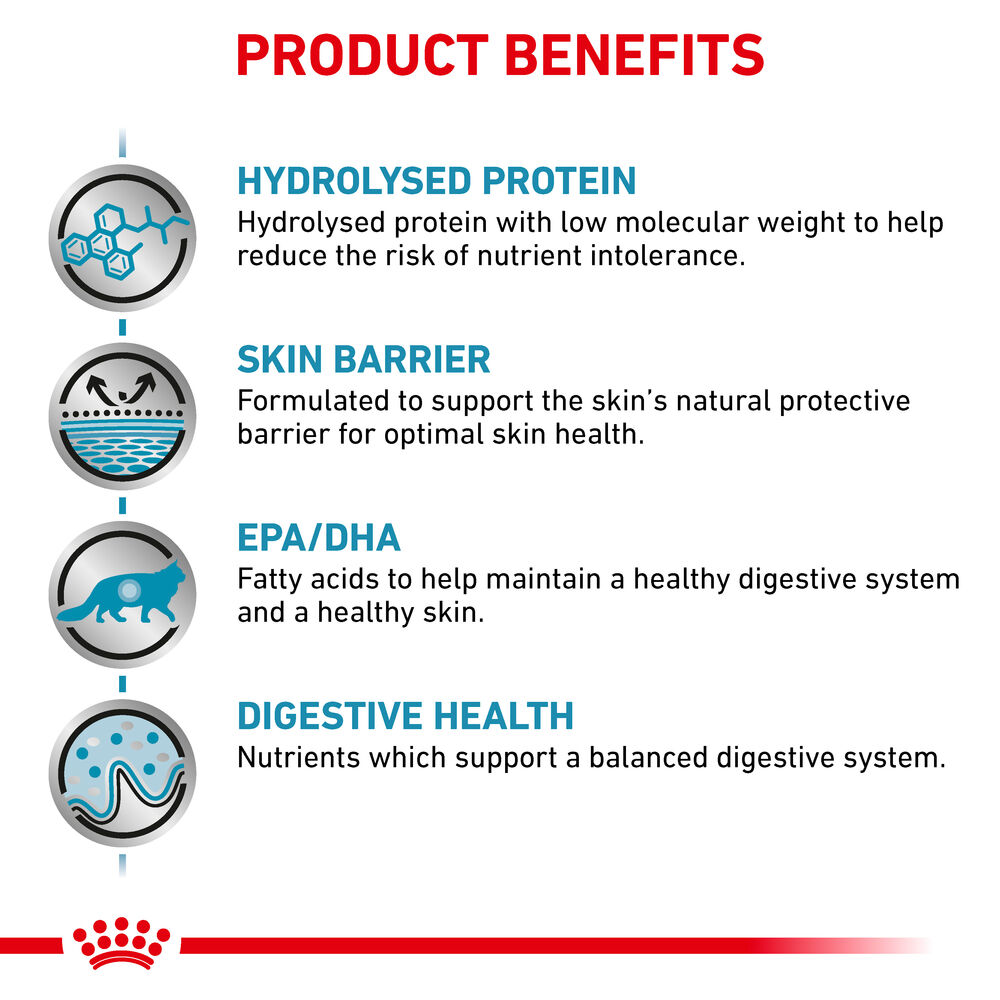 PRODUCT BENEFITS

HYDROLYSED PROTEIN
Hydrolysed protein with low molecular weight to help reduce the risk of nutrient intolerance.

SKIN BARRIER
Formulated to support the skin's natural protective barrier for optimal skin health.

EPA/DHA
Fatty acids to help maintain a healthy digestive system and a healthy skin.

DIGESTIVE HEALTH
Nutrients which support a balanced digestive system.